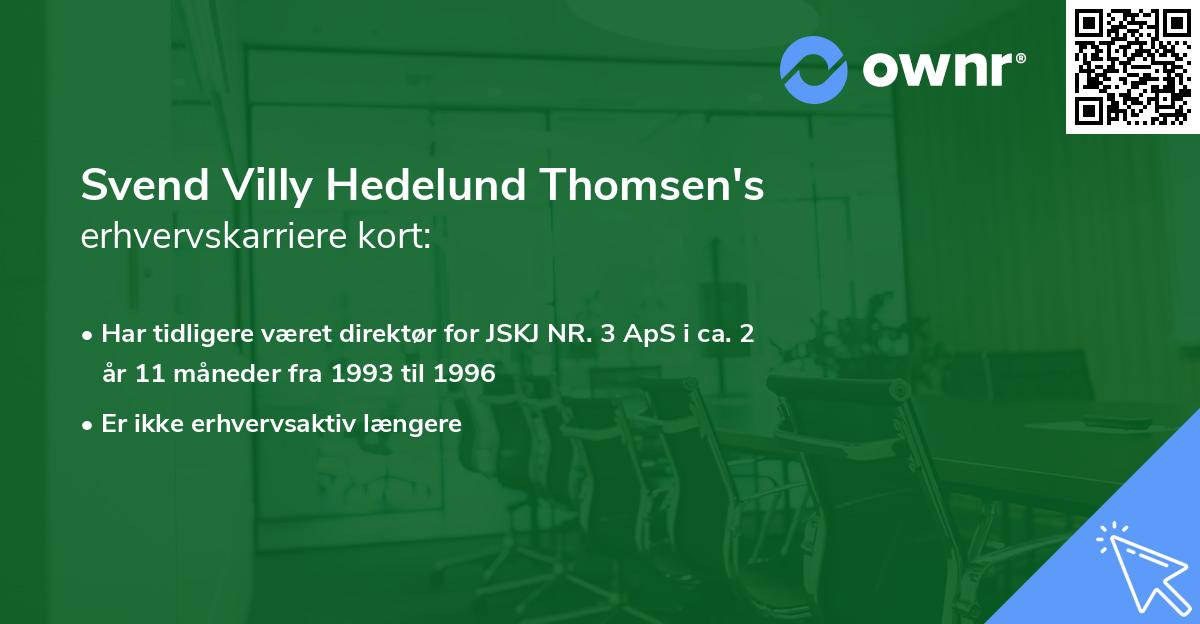 ownr®

Svend Villy Hedelund Thomsen's
erhvervskarriere kort:

• Har tidligere været direktør for JSKJ NR. 3 ApS i ca. 2 år 11 måneder fra 1993 til 1996

• Er ikke erhvervsaktiv længere